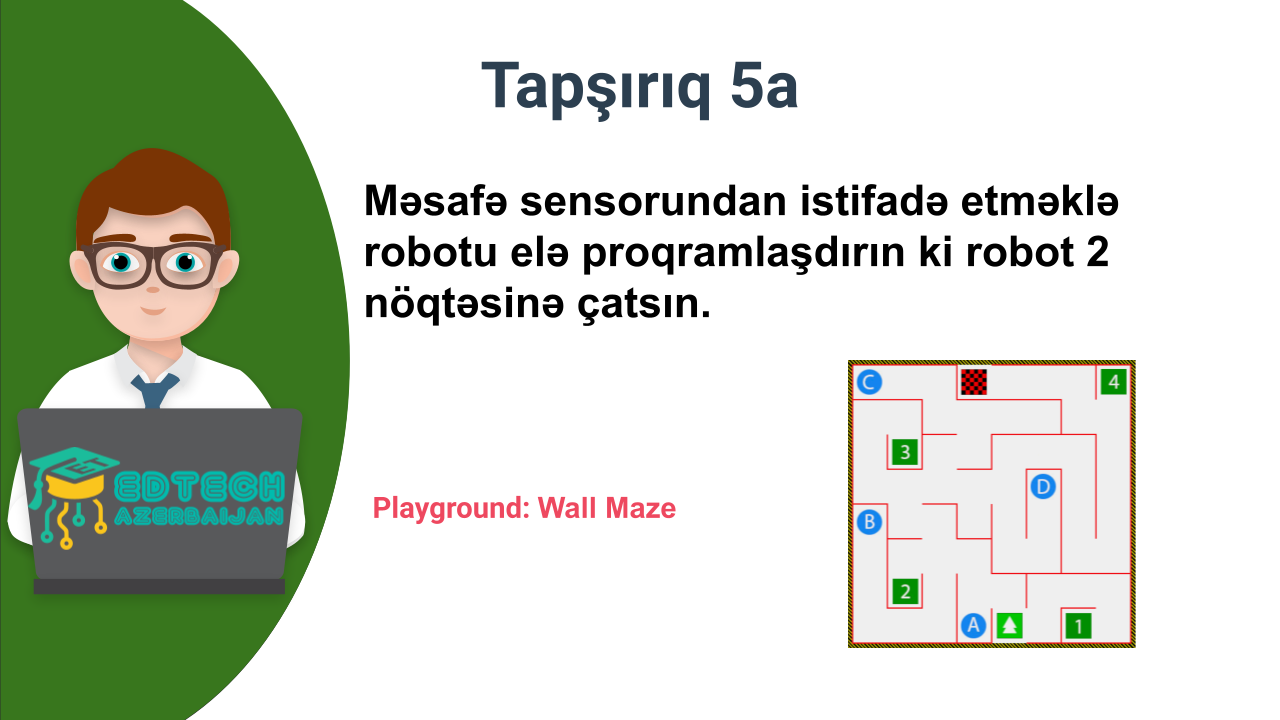 Tapşırıq 5a

Məsafə sensorundan istifadə etməklə robotu elə proqramlaşdırın ki robot 2 nöqtəsinə çatsın.

EDTECH
AZERBAIJAN

Playground: Wall Maze

C
4
3
D
B
2
A
1